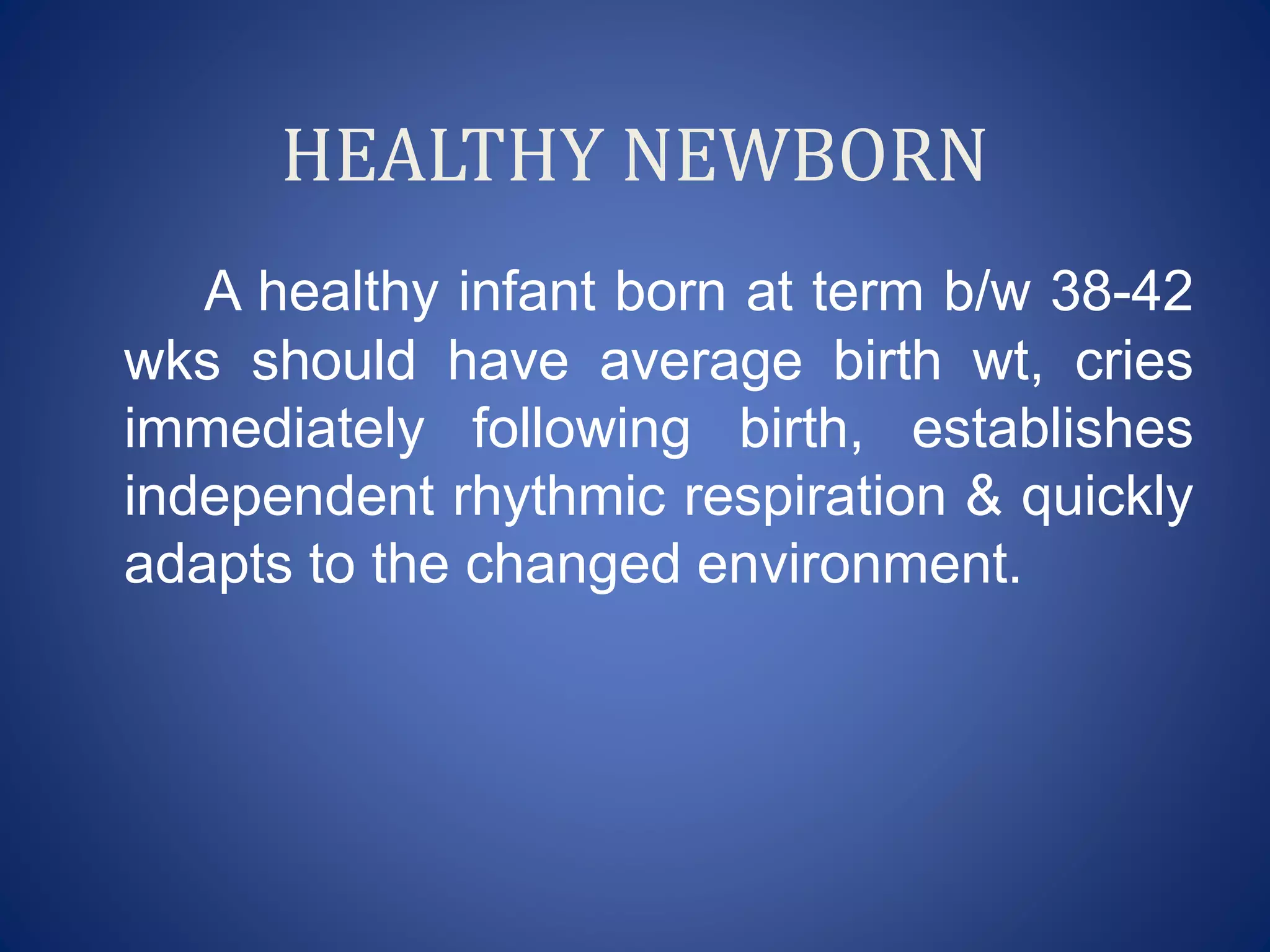 HEALTHY NEWBORN

A healthy infant born at term b/w 38-42 wks should have average birth wt, cries immediately following birth, establishes independent rhythmic respiration & quickly adapts to the changed environment.